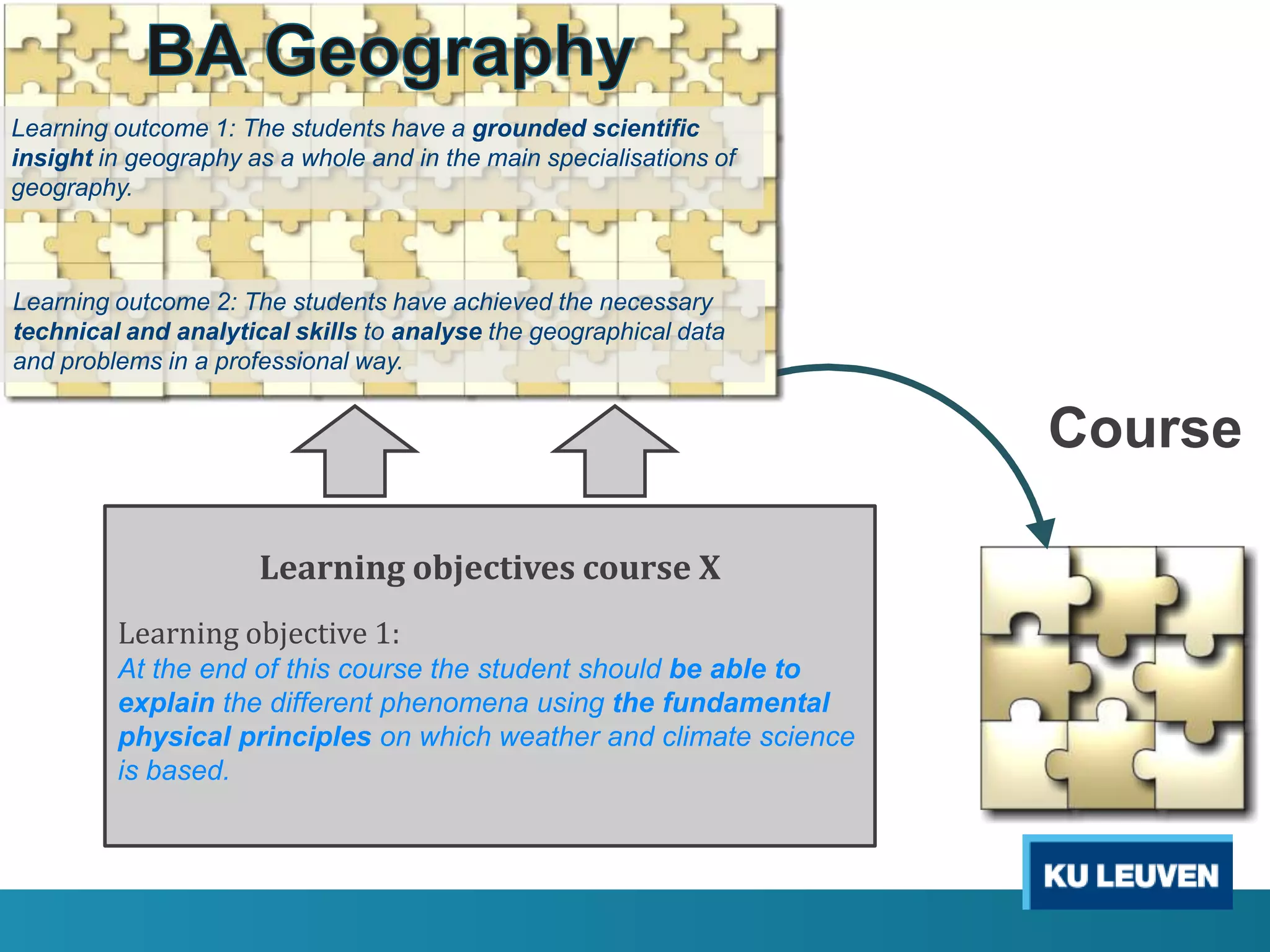 BA Geography

Learning outcome 1: The students have a grounded scientific insight in geography as a whole and in the main specialisations of geography.

Learning outcome 2: The students have achieved the necessary technical and analytical skills to analyse the geographical data and problems in a professional way.

Course

Learning objectives course X

Learning objective 1:
At the end of this course the student should be able to explain the different phenomena using the fundamental physical principles on which weather and climate science is based.

KU LEUVEN